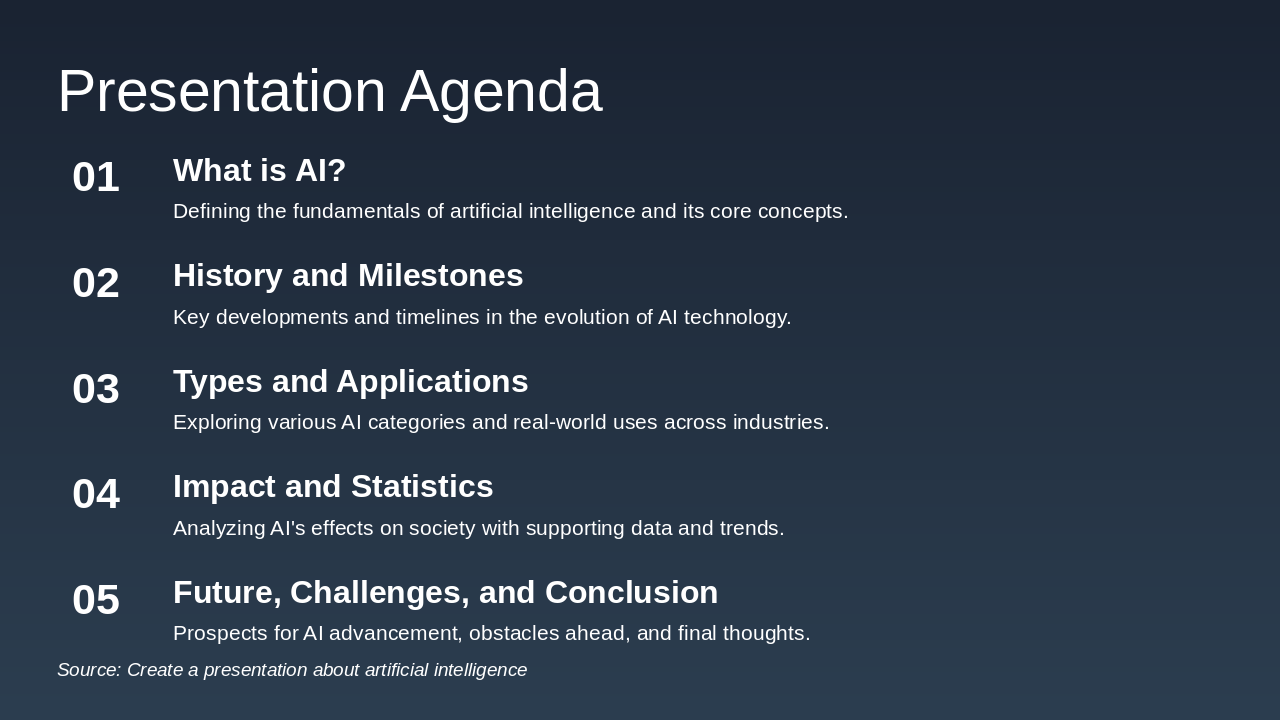 Presentation Agenda

01
What is AI?
Defining the fundamentals of artificial intelligence and its core concepts.

02
History and Milestones
Key developments and timelines in the evolution of AI technology.

03
Types and Applications
Exploring various AI categories and real-world uses across industries.

04
Impact and Statistics
Analyzing AI's effects on society with supporting data and trends.

05
Future, Challenges, and Conclusion
Prospects for AI advancement, obstacles ahead, and final thoughts.

Source: Create a presentation about artificial intelligence